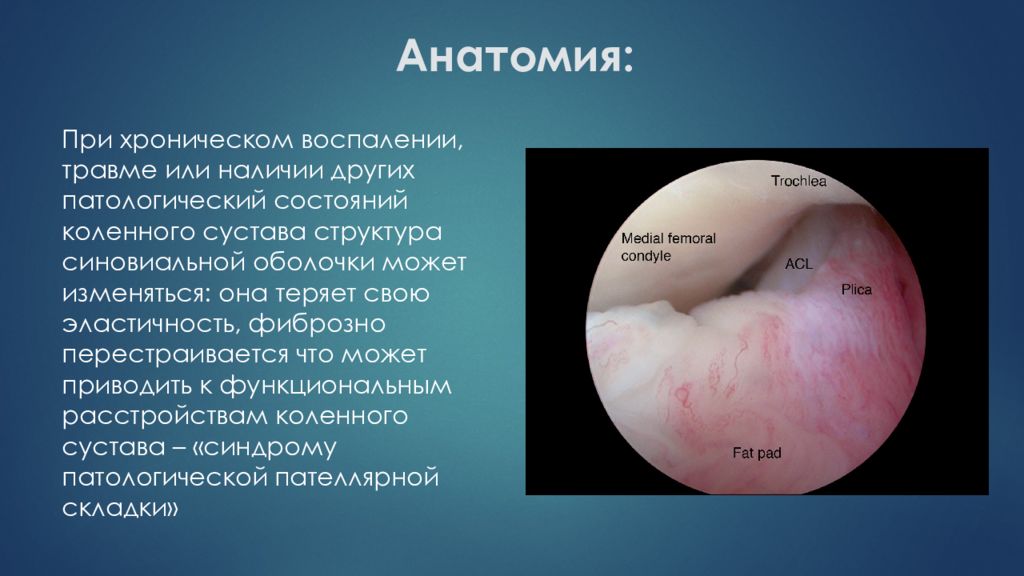 Анатомия:

При хроническом воспалении, травме или наличии других патологический состояний коленного сустава структура синовиальной оболочки может изменяться: она теряет свою эластичность, фиброзно перестраивается что может приводить к функциональным расстройствам коленного сустава – «синдрому патологической пателлярной складки»

Trochlea
Medial femoral condyle
ACL
Plica
Fat pad